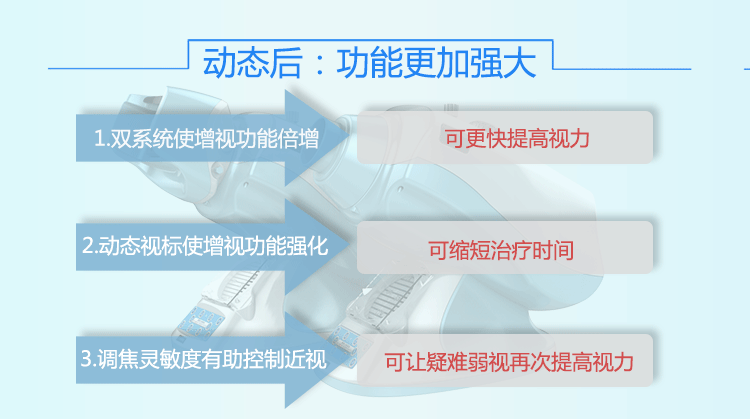 动态后：功能更加强大

1.双系统使增视功能倍增

可更快提高视力

2.动态视标使增视功能强化

可缩短治疗时间

3.调焦灵敏度有助控制近视

可让疑难弱视再次提高视力